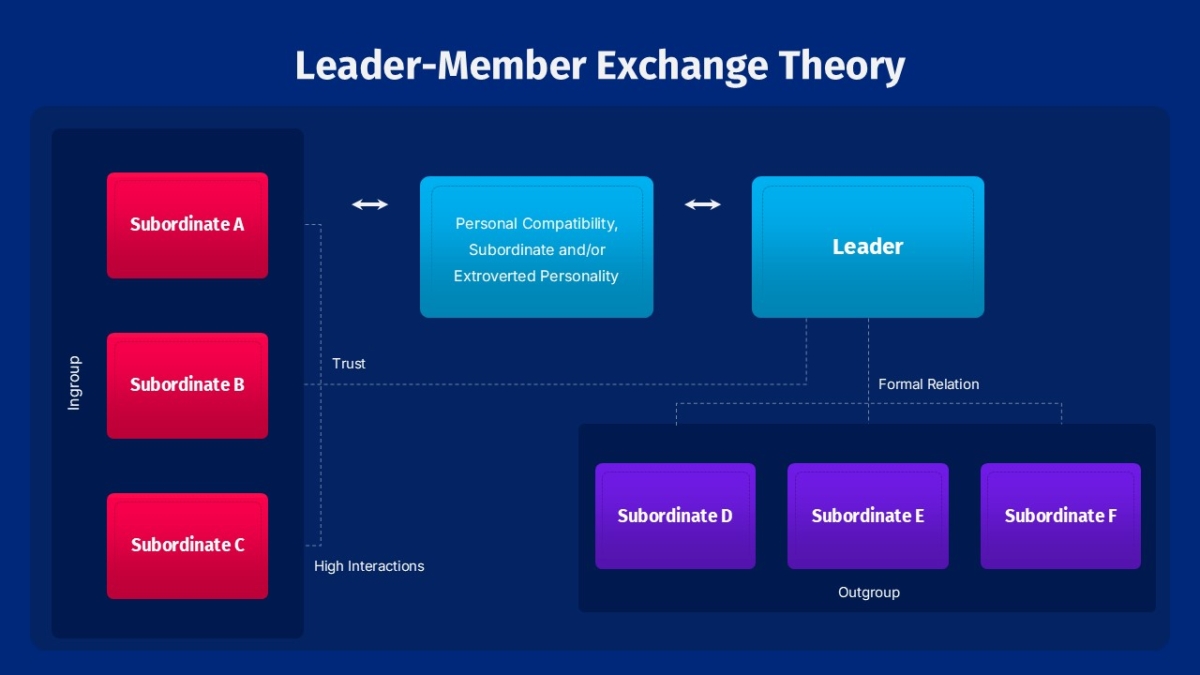 Leader-Member Exchange Theory

Ingroup

Subordinate A

Subordinate B

Subordinate C

Personal Compatibility, Subordinate and/or Extroverted Personality

Leader

Trust

Formal Relation

High Interactions

Subordinate D

Subordinate E

Subordinate F

Outgroup